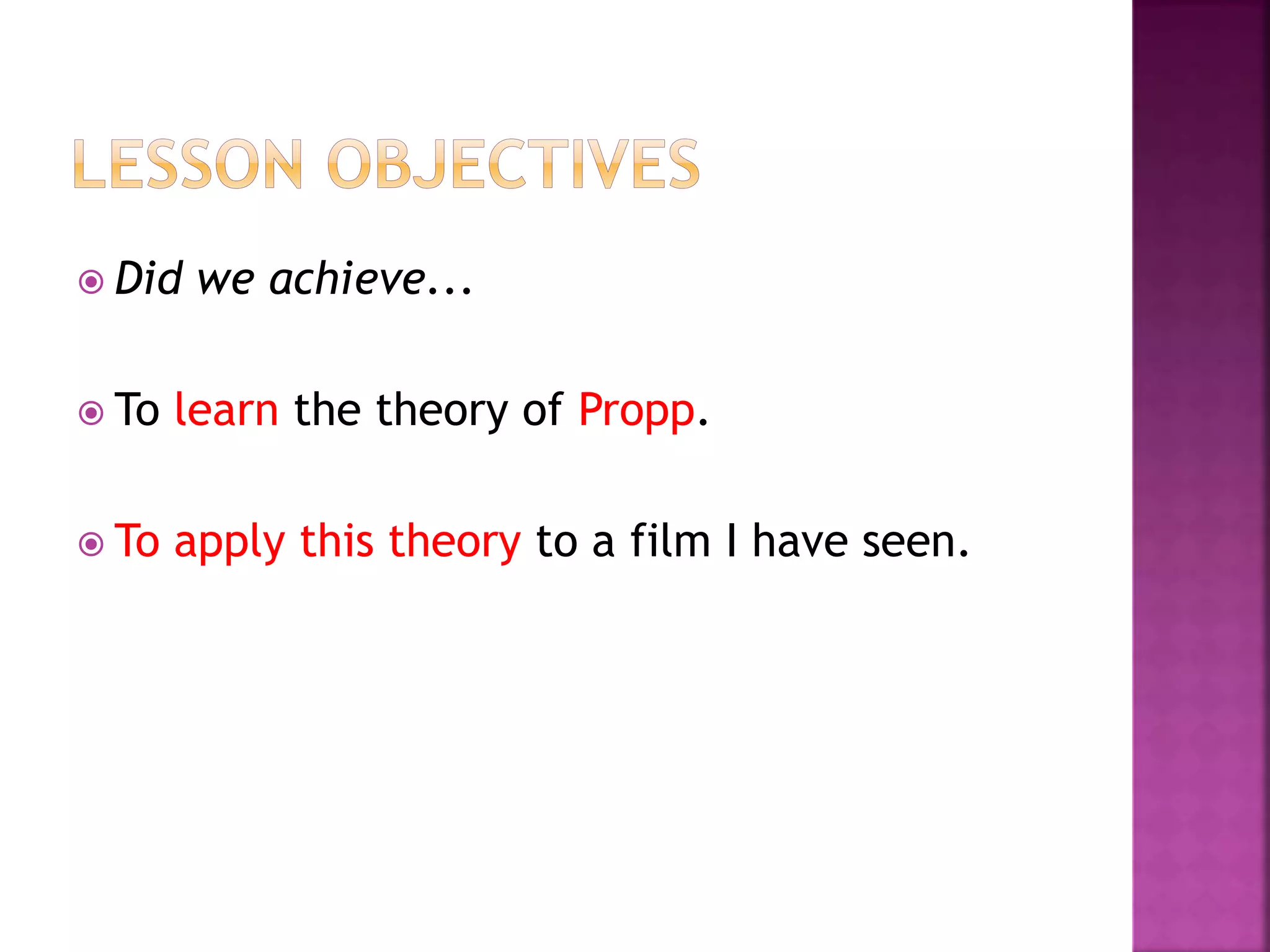 LESSON OBJECTIVES

Did we achieve...

To learn the theory of Propp.

To apply this theory to a film I have seen.